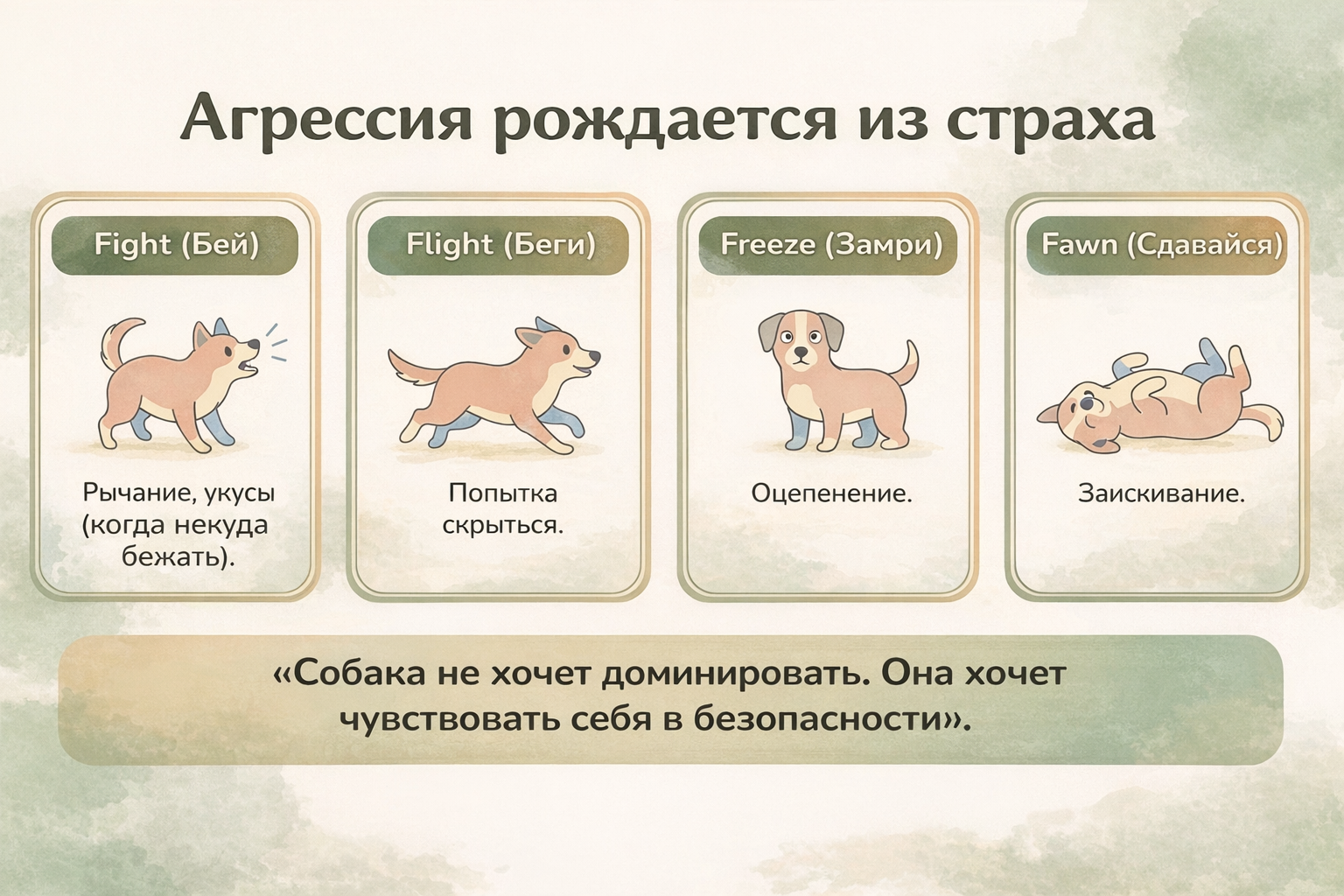 Агрессия рождается из страха

Fight (Бей)

Рычание, укусы (когда некуда бежать).

Flight (Беги)

Попытка скрыться.

Freeze (Замри)

Оцепенение.

Fawn (Сдавайся)

Заискивание.

«Собака не хочет доминировать. Она хочет чувствовать себя в безопасности».